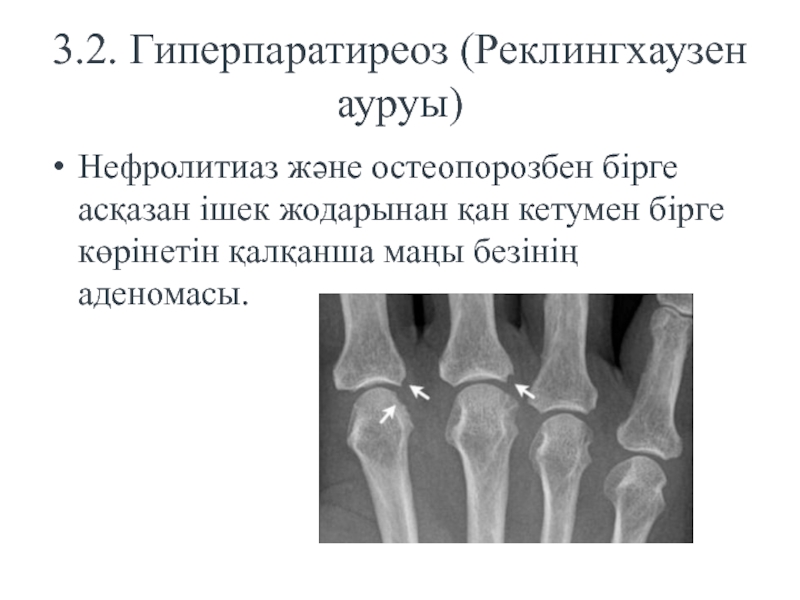 3.2. Гиперпаратиреоз (Реклингхаузен ауруы)

• Нефролитиаз және остеопорозбен бірге асқазан ішек жодарынан қан кетумен бірге көрінетін қалқанша маңы безінің аденомасы.